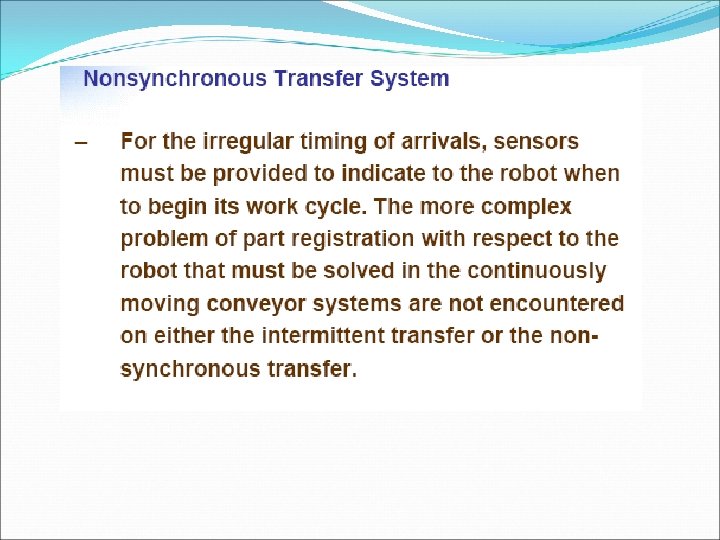 Nonsynchronous Transfer System

– For the irregular timing of arrivals, sensors must be provided to indicate to the robot when to begin its work cycle. The more complex problem of part registration with respect to the robot that must be solved in the continuously moving conveyor systems are not encountered on either the intermittent transfer or the non-synchronous transfer.